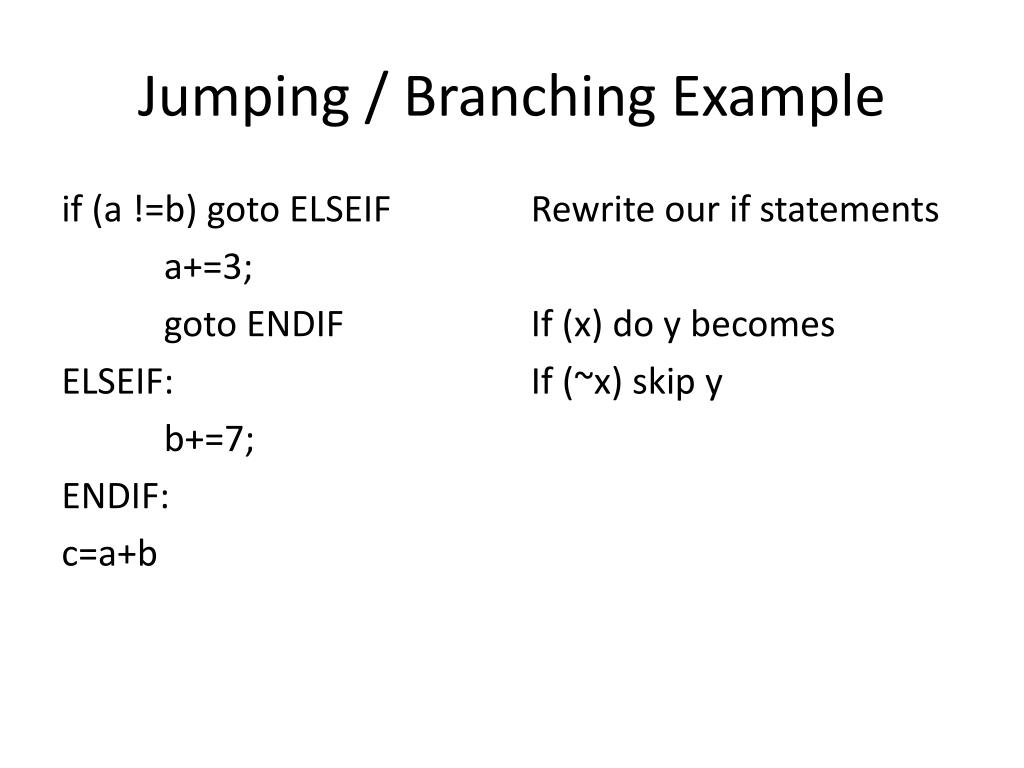 Jumping / Branching Example

if (a !=b) goto ELSEIF
a+=3;
goto ENDIF
ELSEIF:
b+=7;
ENDIF:
c=a+b

Rewrite our if statements

If (x) do y becomes
If (~x) skip y